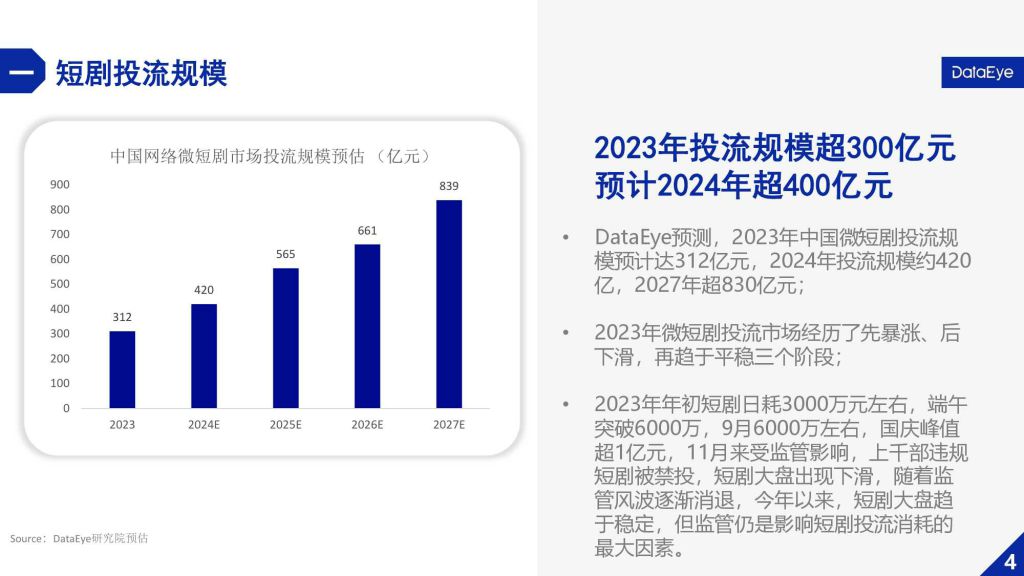 一 短剧投流规模

DataEye

中国网络微短剧市场投流规模预估 （亿元）

900
800
700
600
500
400
300
200
100
0

312
420
565
661
839

2023
2024E
2025E
2026E
2027E

Source：DataEye研究院预估

2023年投流规模超300亿元
预计2024年超400亿元

• DataEye预测，2023年中国微短剧投流规模预计达312亿元，2024年投流规模约420亿，2027年超830亿元；

• 2023年微短剧投流市场经历了先暴涨、后下滑，再趋于平稳三个阶段；

• 2023年年初短剧日耗3000万元左右，端午突破6000万，9月6000万左右，国庆峰值超1亿元，11月来受监管影响，上千部违规短剧被禁投，短剧大盘出现下滑，随着监管风波逐渐消退，今年以来，短剧大盘趋于稳定，但监管仍是影响短剧投流消耗的最大因素。

4